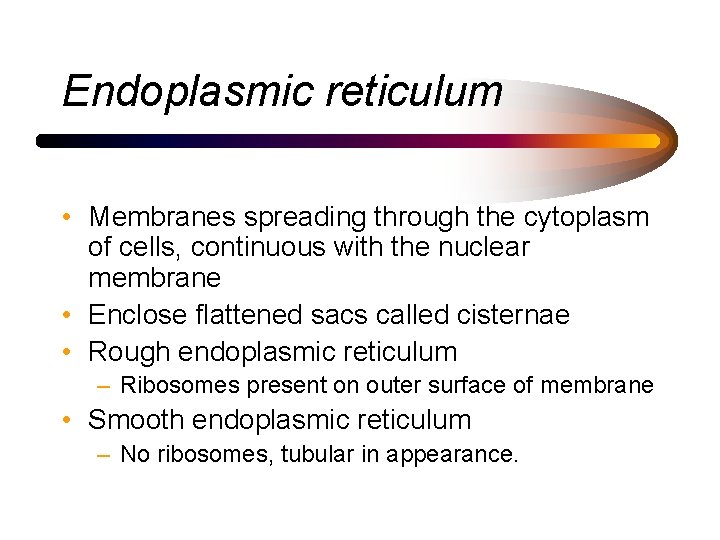 Endoplasmic reticulum

• Membranes spreading through the cytoplasm of cells, continuous with the nuclear membrane
• Enclose flattened sacs called cisternae
• Rough endoplasmic reticulum
– Ribosomes present on outer surface of membrane
• Smooth endoplasmic reticulum
– No ribosomes, tubular in appearance.